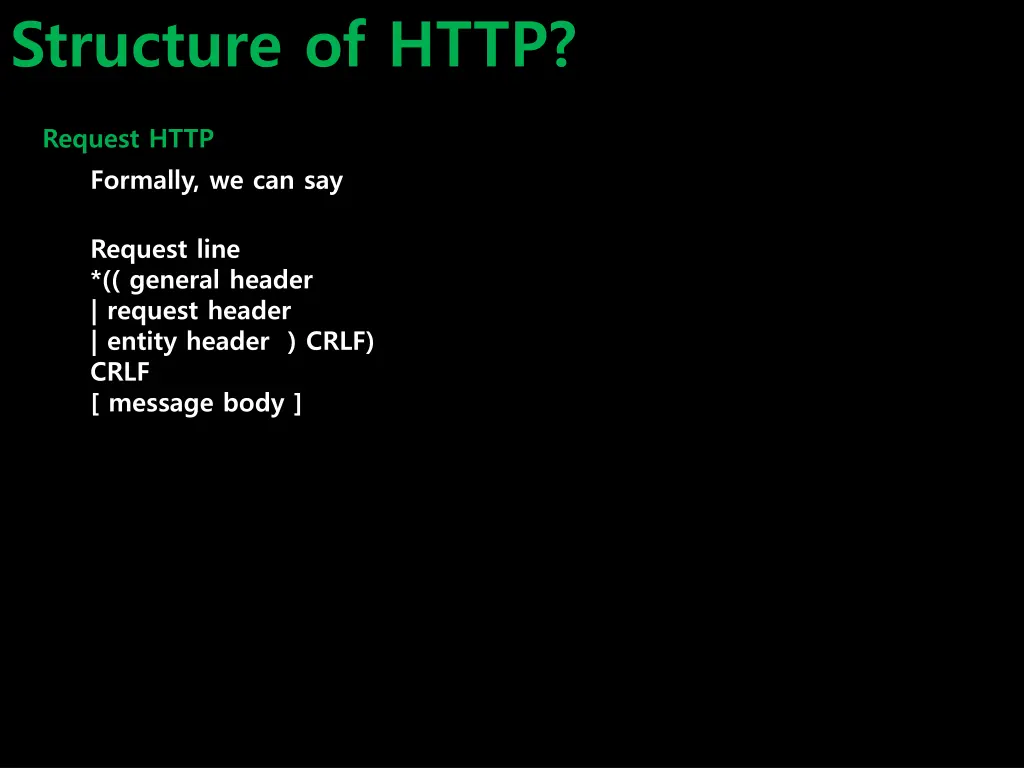 Structure of HTTP?

Request HTTP

Formally, we can say

Request line
*(( general header
| request header
| entity header ) CRLF)
CRLF
[ message body ]